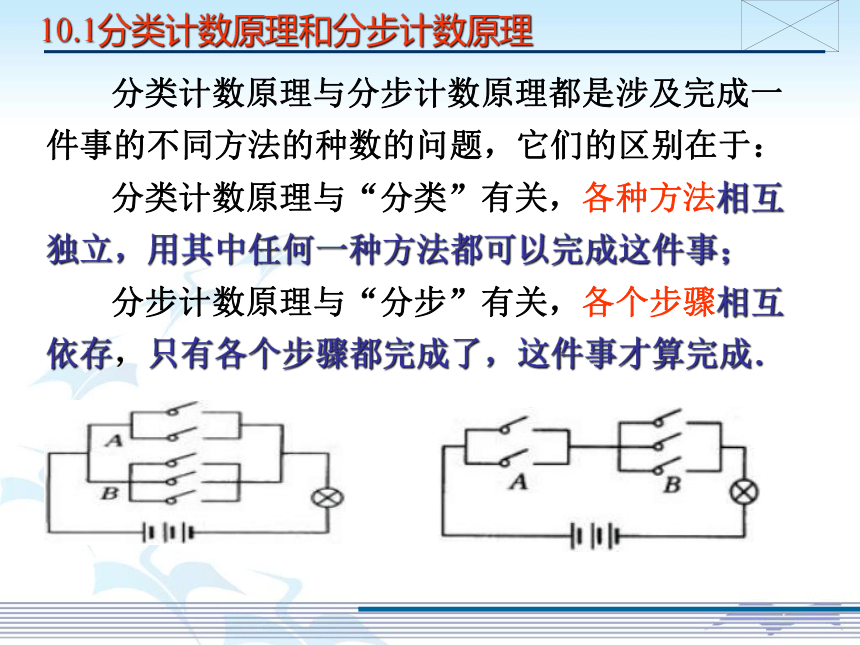 10.1分类计数原理和分步计数原理

分类计数原理与分步计数原理都是涉及完成一件事的不同方法的种数的问题，它们的区别在于：

分类计数原理与“分类”有关，各种方法相互独立，用其中任何一种方法都可以完成这件事；

分步计数原理与“分步”有关，各个步骤相互依存，只有各个步骤都完成了，这件事才算完成.

A
B

A
B